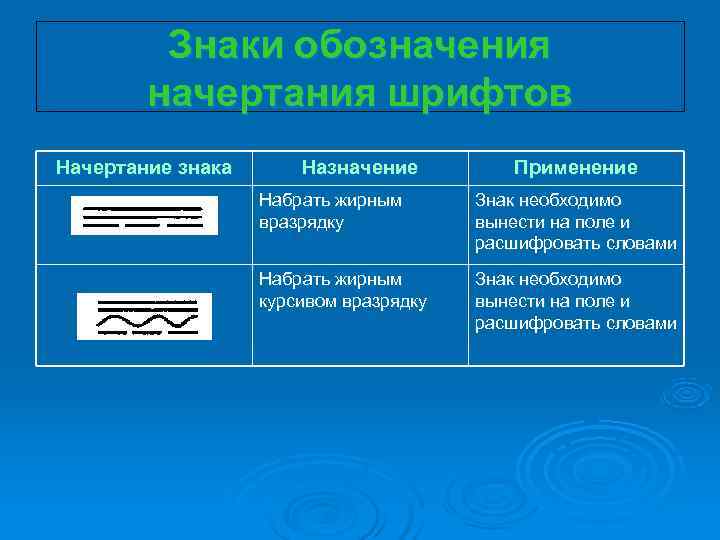 Знаки обозначения начертания шрифтов

| Начертание знака | Назначение | Применение |
|---|---|---|
| | Набрать жирным вразрядку | Знак необходимо вынести на поле и расшифровать словами |
| | Набрать жирным курсивом вразрядку | Знак необходимо вынести на поле и расшифровать словами |